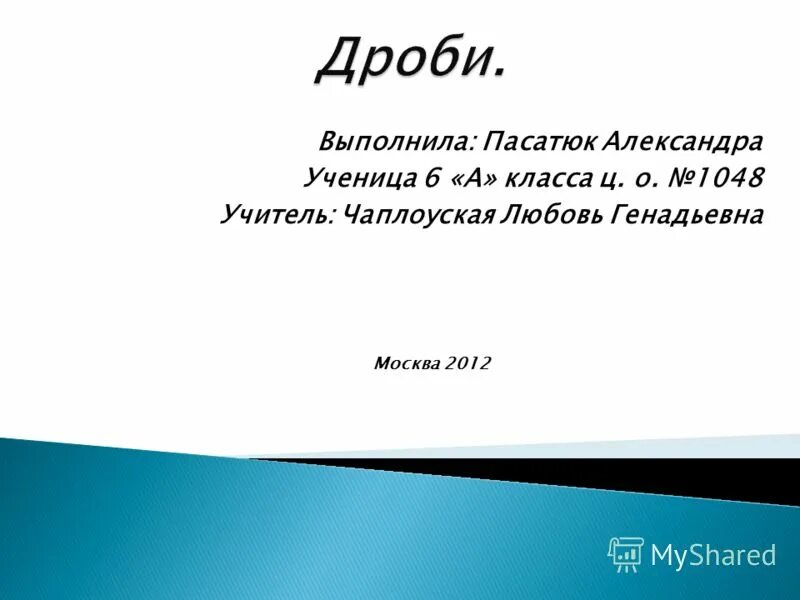 Дроби.

Выполнила: Пасатюк Александра
Ученица 6 «А» класса ц. о. №1048
Учитель: Чаплоуская Любовь Генадьевна

Москва 2012

MyShared